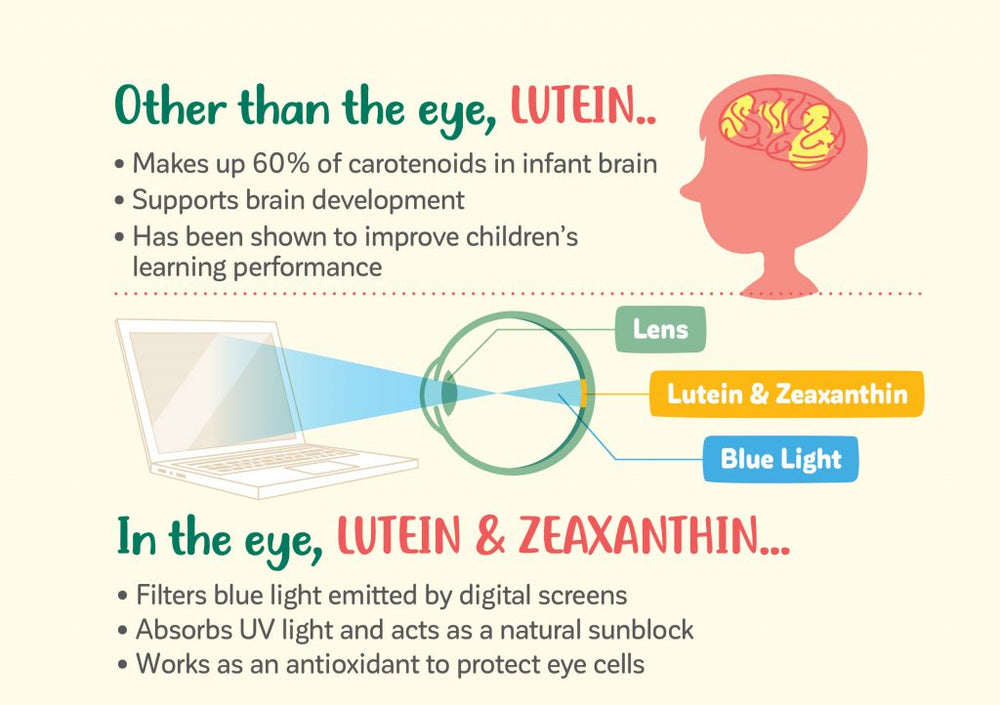 Other than the eye, LUTEIN..

• Makes up 60% of carotenoids in infant brain
• Supports brain development
• Has been shown to improve children's learning performance

Lens

Lutein & Zeaxanthin

Blue Light

In the eye, LUTEIN & ZEAXANTHIN...

• Filters blue light emitted by digital screens
• Absorbs UV light and acts as a natural sunblock
• Works as an antioxidant to protect eye cells